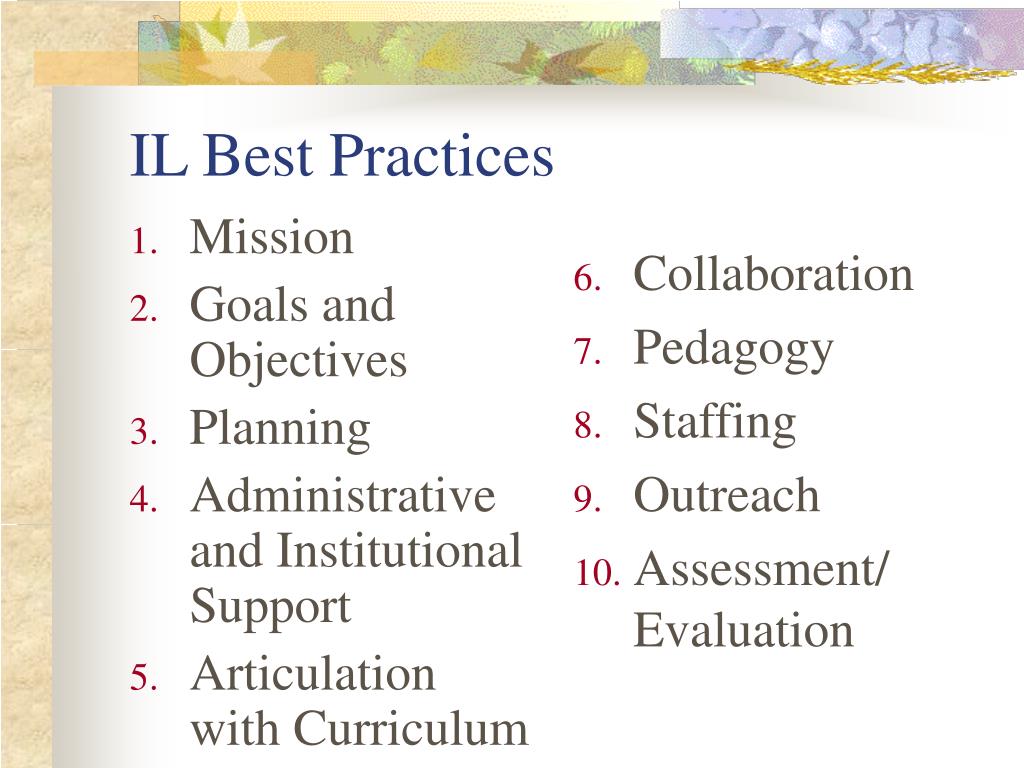 IL Best Practices

1. Mission
2. Goals and Objectives
3. Planning
4. Administrative and Institutional Support
5. Articulation with Curriculum

6. Collaboration
7. Pedagogy
8. Staffing
9. Outreach
10. Assessment/ Evaluation